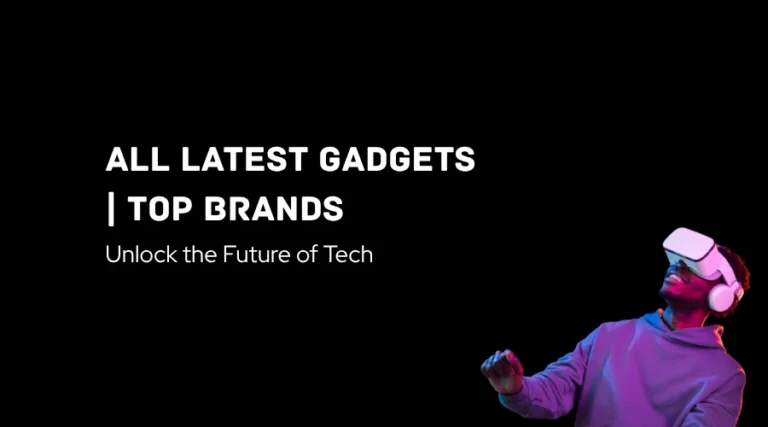 ALL LATEST GADGETS
| TOP BRANDS

Unlock the Future of Tech